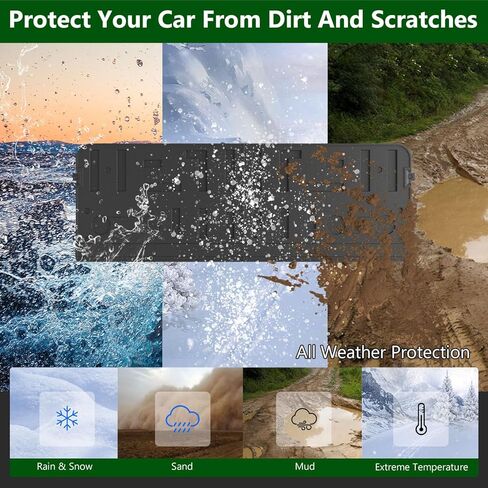 Protect Your Car From Dirt And Scratches

All Weather Protection

Rain & Snow

Sand

Mud

Extreme Temperature